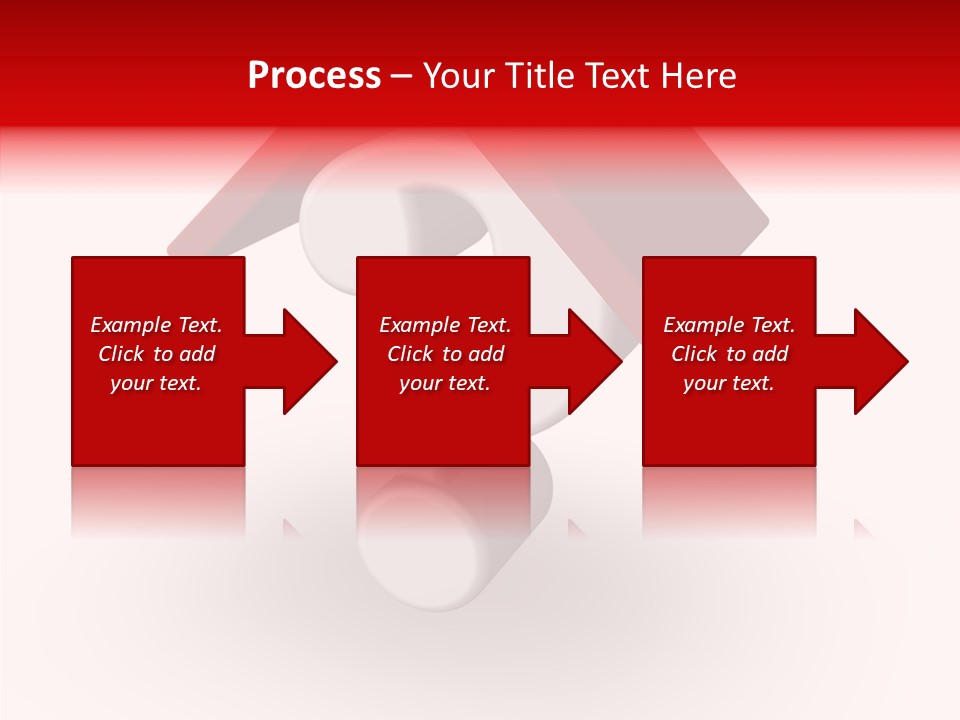 Process – Your Title Text Here

Example Text. Click to add your text.

Example Text. Click to add your text.

Example Text. Click to add your text.